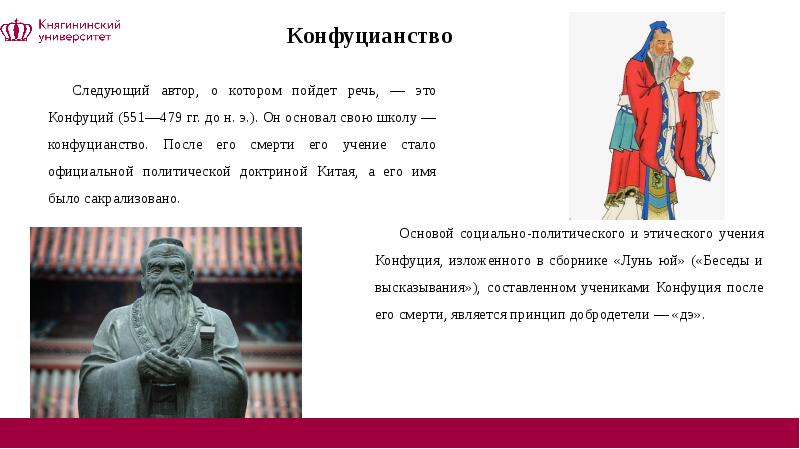 Княгининский университет

Конфуцианство

Следующий автор, о котором пойдет речь, — это Конфуций (551—479 гг. до н. э.). Он основал свою школу — конфуцианство. После его смерти его учение стало официальной политической доктриной Китая, а его имя было сакрализовано.

Основой социально-политического и этического учения Конфуция, изложенного в сборнике «Лунь юй» («Беседы и высказывания»), составленном учениками Конфуция после его смерти, является принцип добродетели — «дэ».